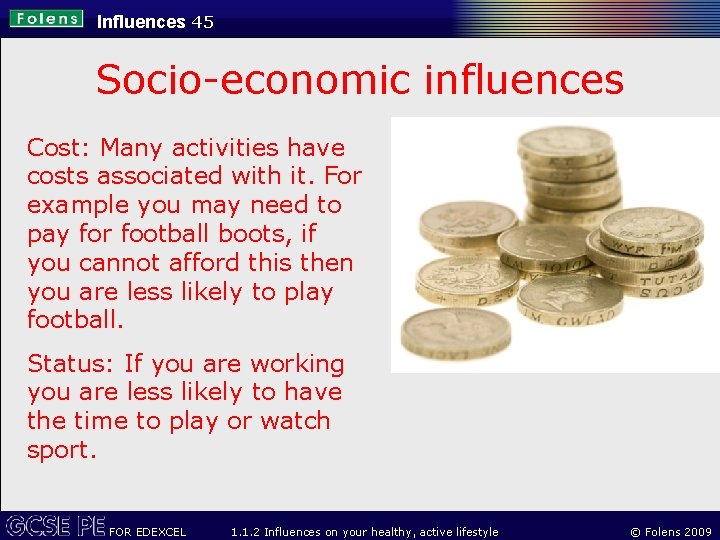 Folens Influences 45

Socio-economic influences

Cost: Many activities have costs associated with it. For example you may need to pay for football boots, if you cannot afford this then you are less likely to play football.

Status: If you are working you are less likely to have the time to play or watch sport.

GCSE PE FOR EDEXCEL 1.1.2 Influences on your healthy, active lifestyle © Folens 2009